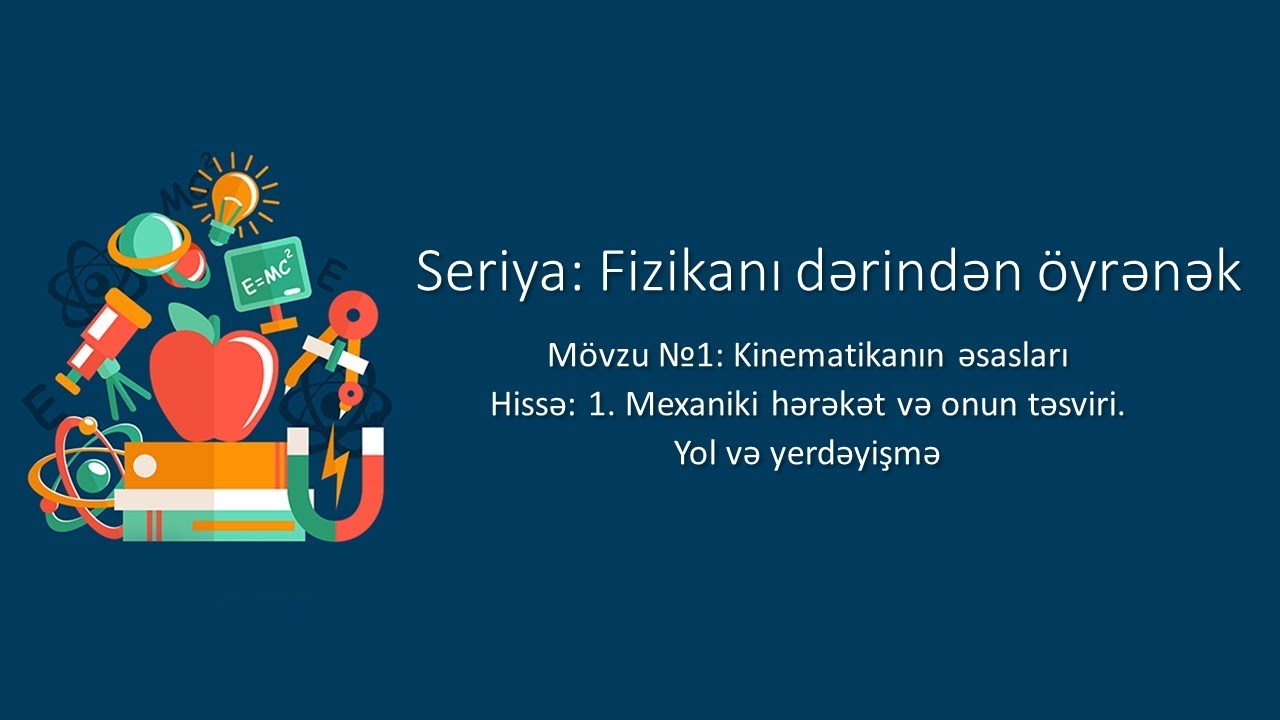 $E=MC^2$

Seriya: Fizikanı dərindən öyrənək

Mövzu №1: Kinematikanın əsasları
Hissə: 1. Mexaniki hərəkət və onun təsviri.
Yol və yerdəyişmə